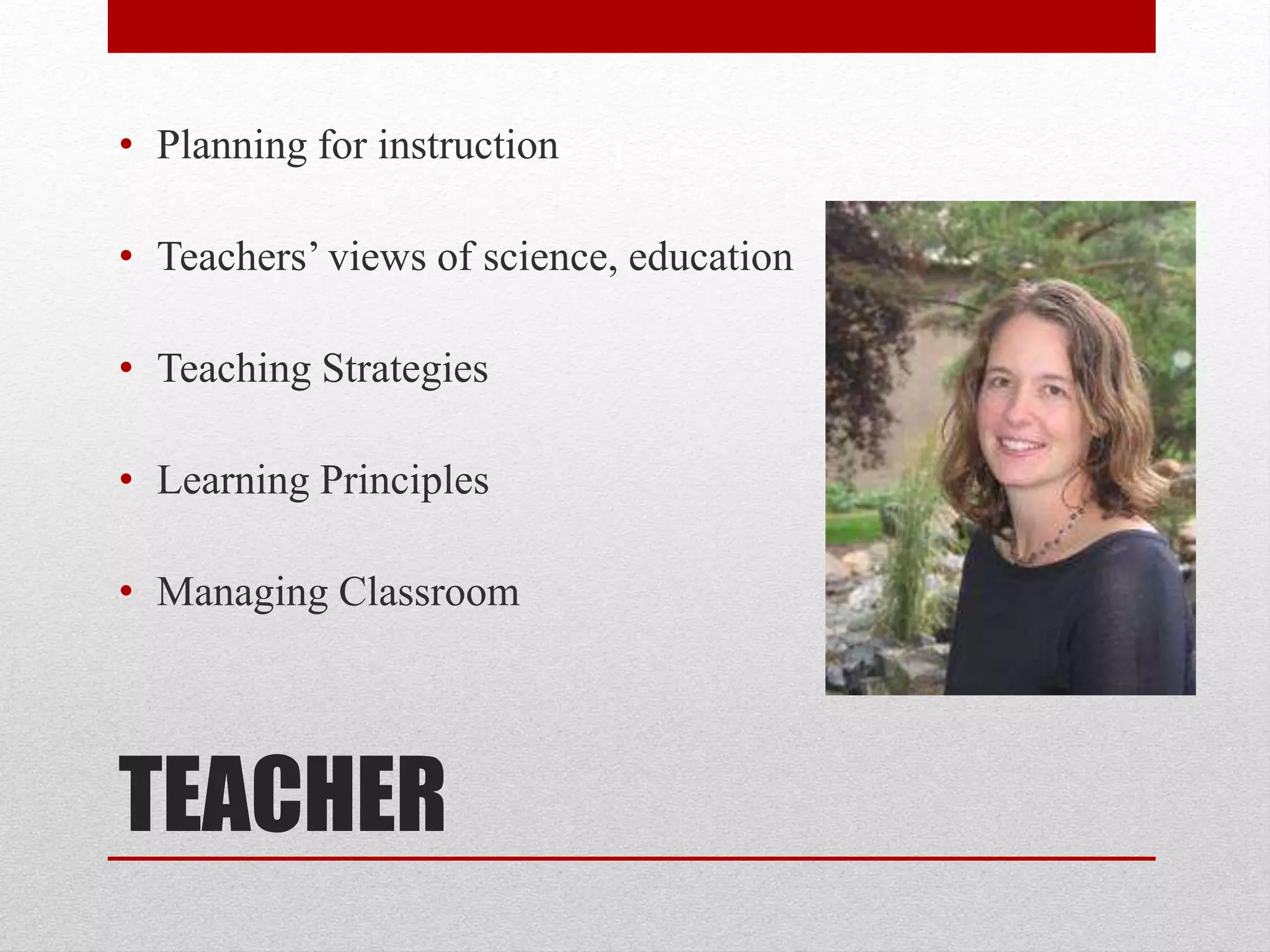 • Planning for instruction

• Teachers’ views of science, education

• Teaching Strategies

• Learning Principles

• Managing Classroom

TEACHER